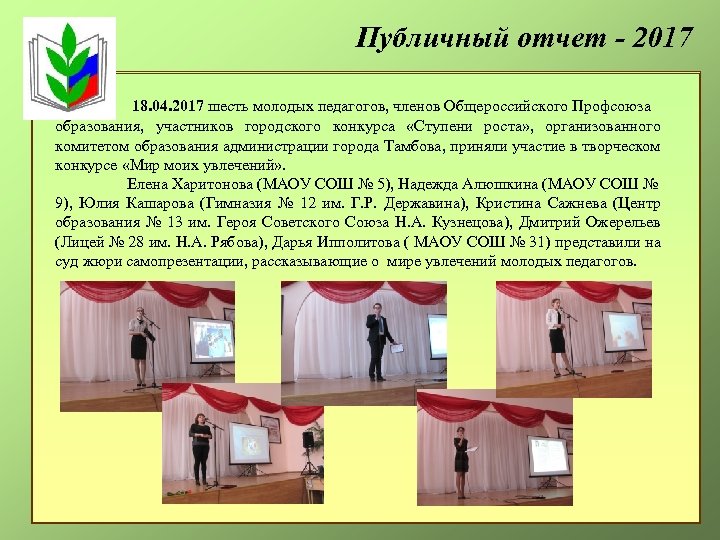 Публичный отчет - 2017

18.04.2017 шесть молодых педагогов, членов Общероссийского Профсоюза образования, участников городского конкурса «Ступени роста», организованного комитетом образования администрации города Тамбова, приняли участие в творческом конкурсе «Мир моих увлечений».

Елена Харитонова (МАОУ СОШ № 5), Надежда Алюшкина (МАОУ СОШ № 9), Юлия Кашарова (Гимназия № 12 им. Г.Р. Державина), Кристина Сажнева (Центр образования № 13 им. Героя Советского Союза Н.А. Кузнецова), Дмитрий Ожерельев (Лицей № 28 им. Н.А. Рябова), Дарья Ипполитова ( МАОУ СОШ № 31) представили на суд жюри самопрезентации, рассказывающие о мире увлечений молодых педагогов.